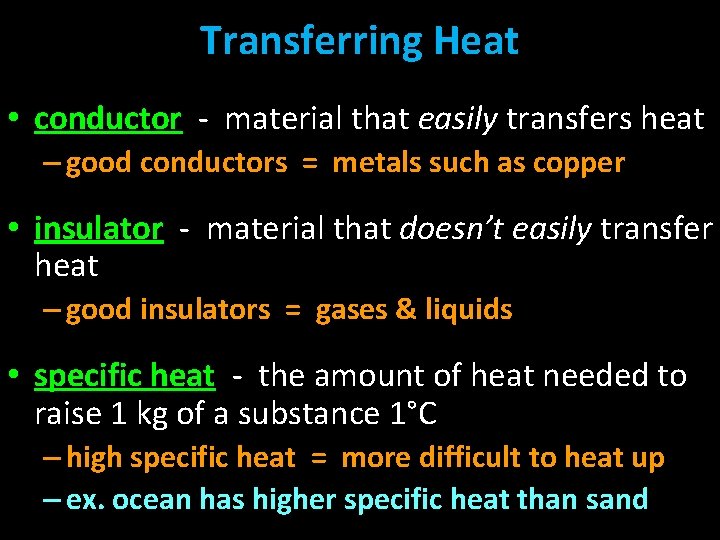 Transferring Heat

• conductor - material that easily transfers heat
– good conductors = metals such as copper

• insulator - material that doesn't easily transfer heat
– good insulators = gases & liquids

• specific heat - the amount of heat needed to raise 1 kg of a substance 1°C
– high specific heat = more difficult to heat up
– ex. ocean has higher specific heat than sand